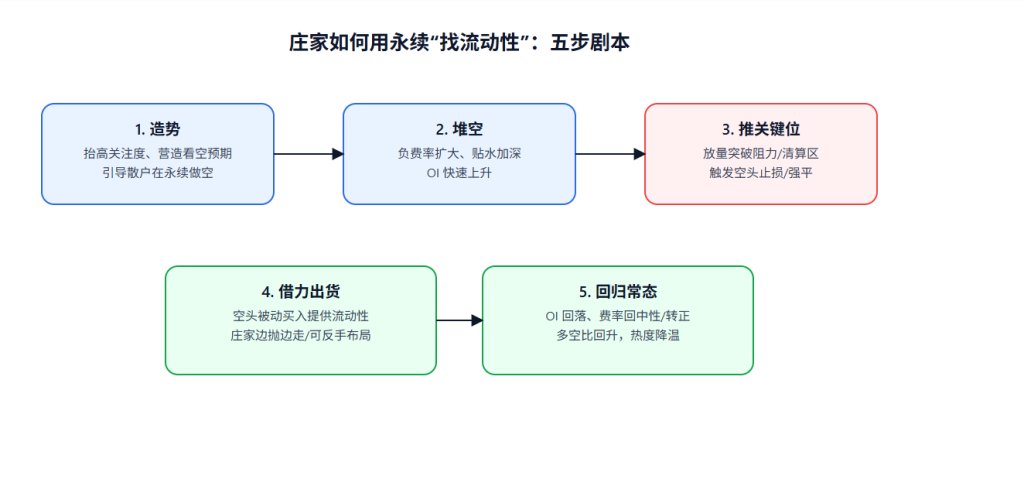 庄家如何用永续“找流动性”：五步剧本

1. 造势
抬高关注度、营造看空预期
引导散户在永续做空

2. 堆空
负费率扩大、贴水加深
OI 快速上升

3. 推关键位
放量突破阻力/清算区
触发空头止损/强平

4. 借力出货
空头被动买入提供流动性
庄家边抛边走/可反手布局

5. 回归常态
OI 回落、费率回中性/转正
多空比回升，热度降温